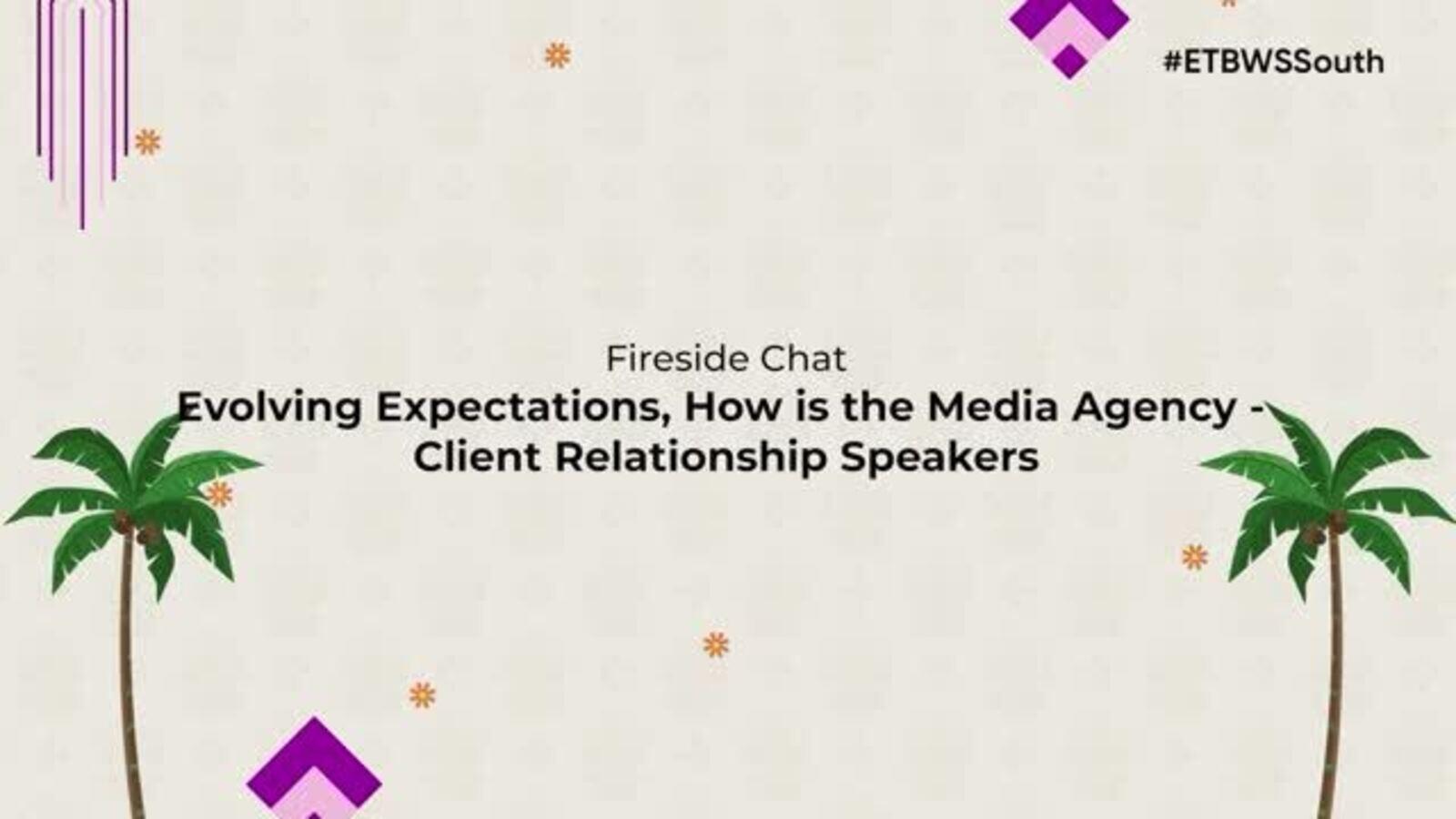 #ETBWSSouth

Fireside Chat

Evolving Expectations, How is the Media Agency - Client Relationship Speakers